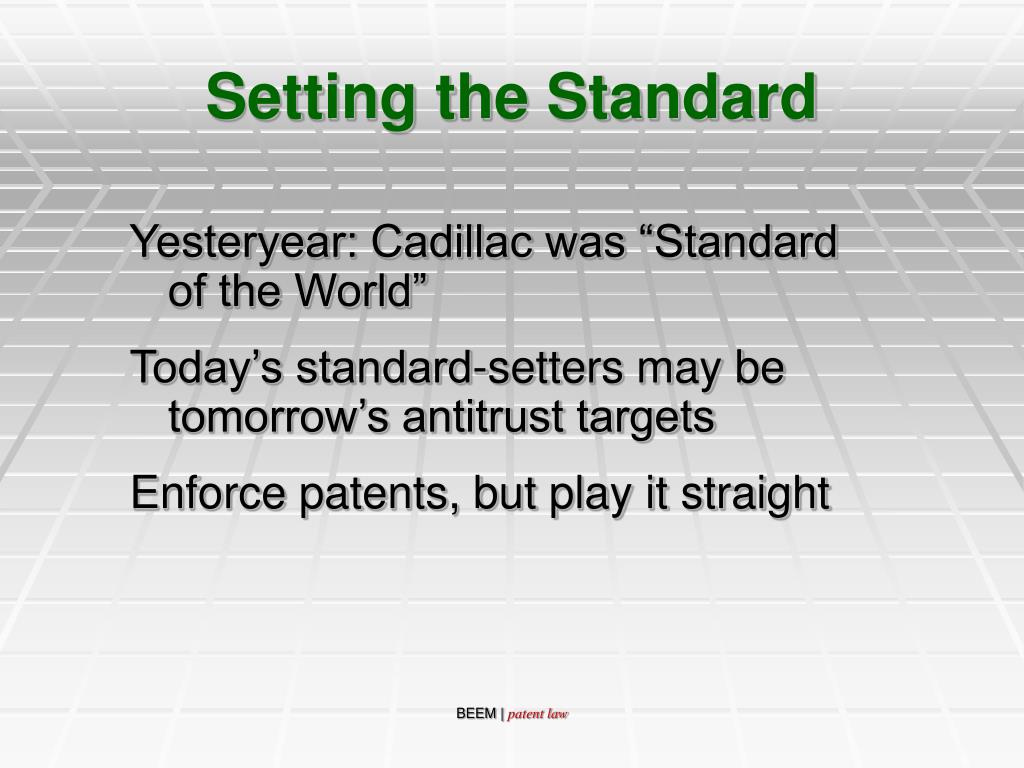 Setting the Standard

Yesteryear: Cadillac was “Standard of the World”

Today’s standard-setters may be tomorrow’s antitrust targets

Enforce patents, but play it straight

BEEM | patent law